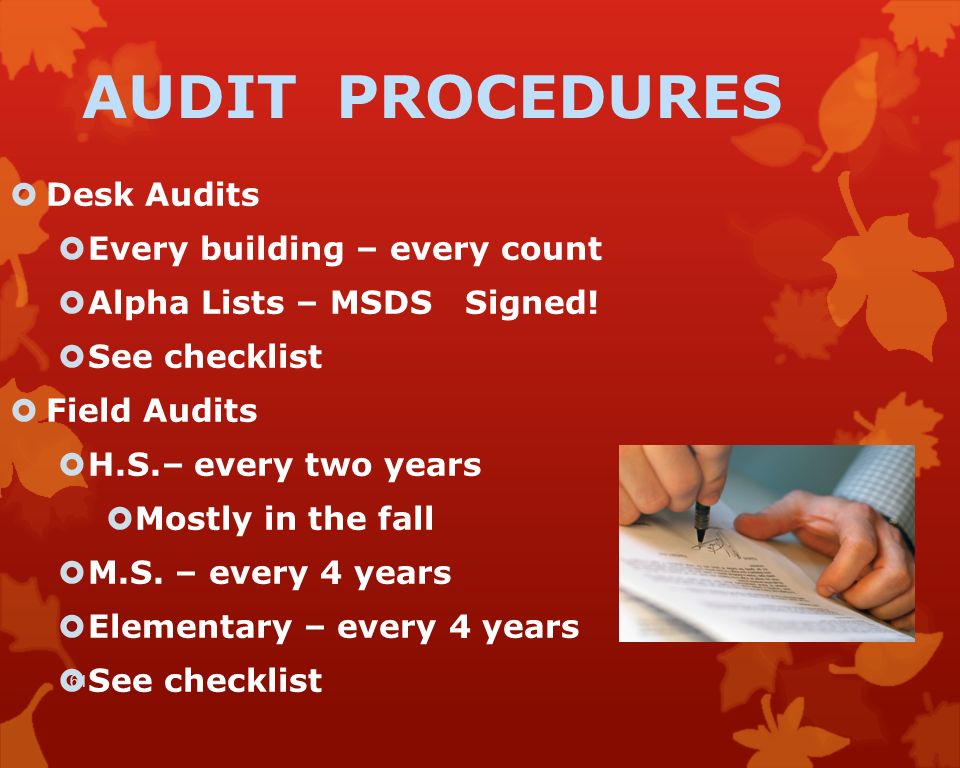 AUDIT PROCEDURES

Desk Audits

Every building – every count

Alpha Lists – MSDS Signed!

See checklist

Field Audits

H.S.– every two years

Mostly in the fall

M.S. – every 4 years

Elementary – every 4 years

See checklist